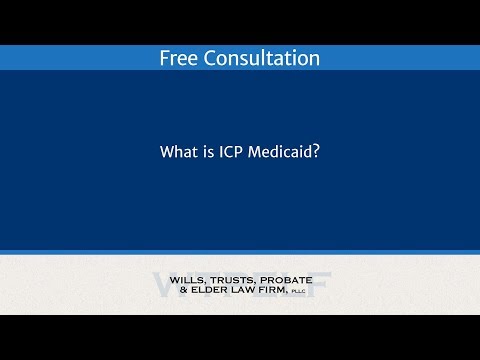 Free Consultation

What is ICP Medicaid?

WTPELF
WILLS, TRUSTS, PROBATE
& ELDER LAW FIRM, PLLC